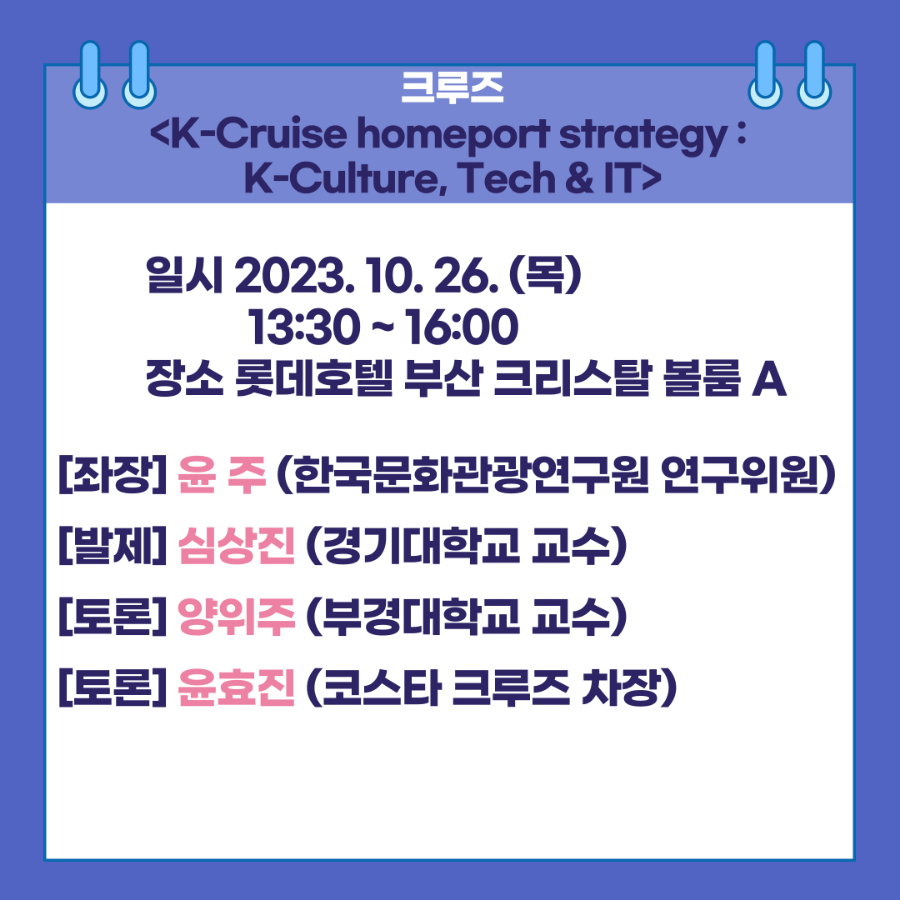 크루즈
<K-Cruise homeport strategy : K-Culture, Tech & IT>

일시 2023. 10. 26. (목)
13:30 ~ 16:00
장소 롯데호텔 부산 크리스탈 볼룸 A

[좌장] 윤 주 (한국문화관광연구원 연구위원)

[발제] 심상진 (경기대학교 교수)

[토론] 양위주 (부경대학교 교수)

[토론] 윤효진 (코스타 크루즈 차장)